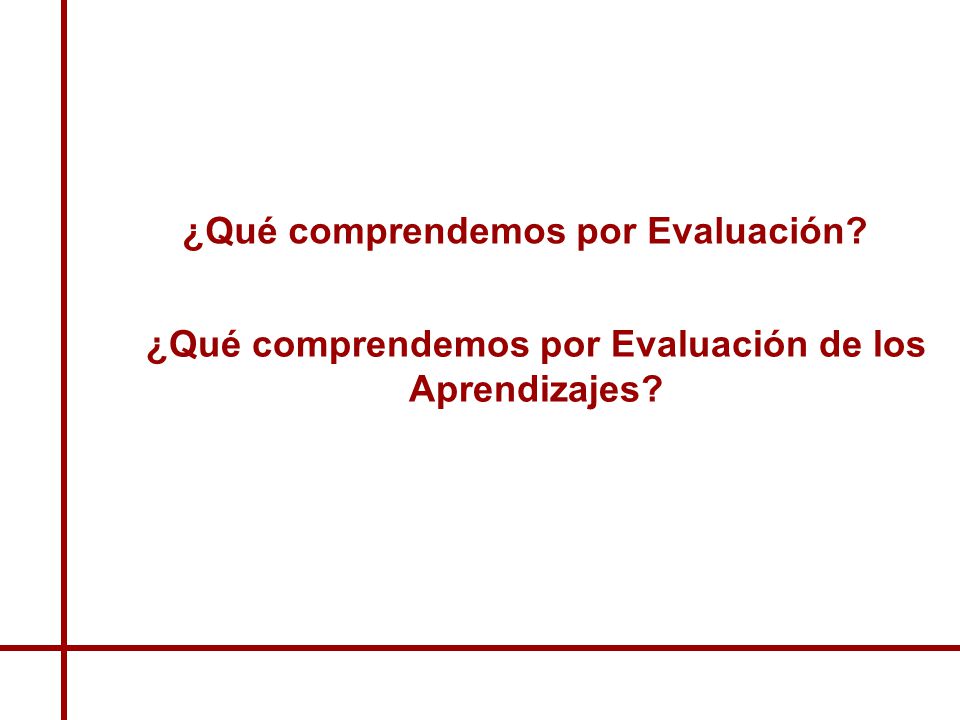 ¿Qué comprendemos por Evaluación?

¿Qué comprendemos por Evaluación de los Aprendizajes?